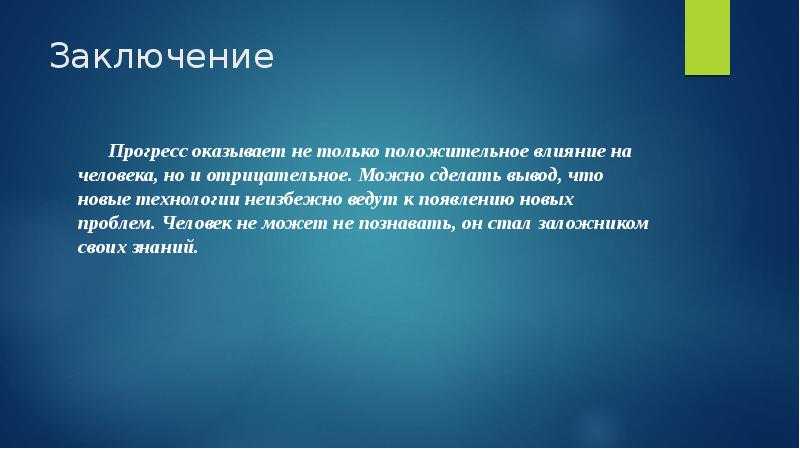 Заключение

Прогресс оказывает не только положительное влияние на человека, но и отрицательное. Можно сделать вывод, что новые технологии неизбежно ведут к появлению новых проблем. Человек не может не познавать, он стал заложником своих знаний.